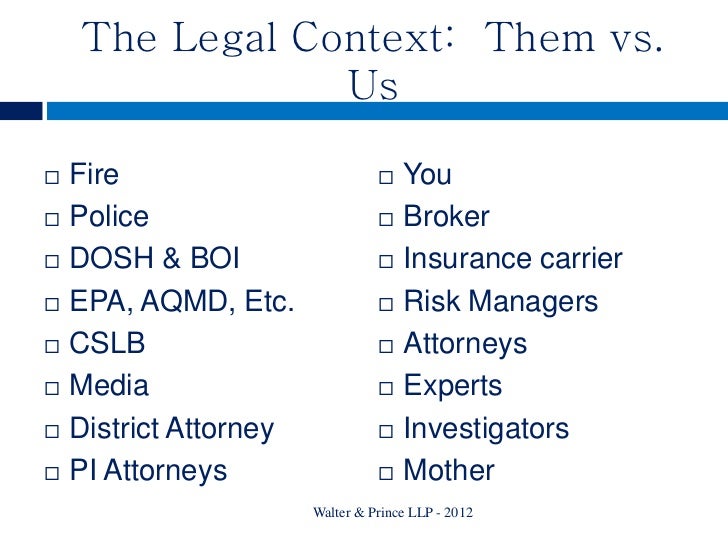 The Legal Context: Them vs. Us

□ Fire
□ Police
□ DOSH & BOI
□ EPA, AQMD, Etc.
□ CSLB
□ Media
□ District Attorney
□ PI Attorneys

□ You
□ Broker
□ Insurance carrier
□ Risk Managers
□ Attorneys
□ Experts
□ Investigators
□ Mother

Walter & Prince LLP - 2012